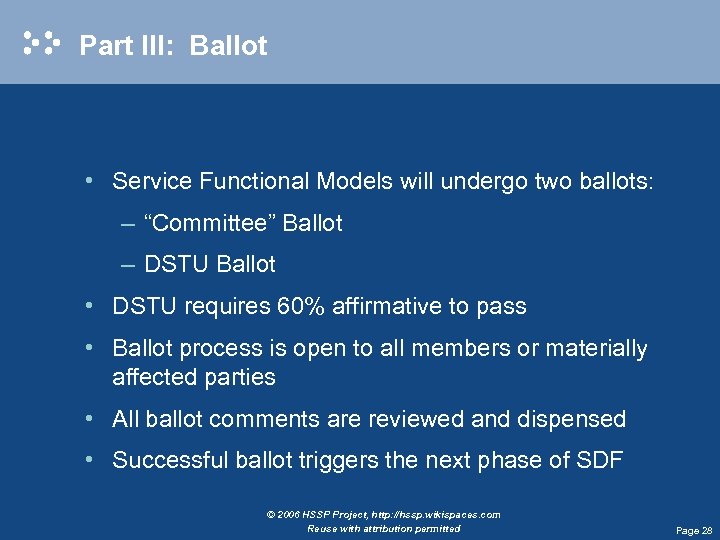 Part III: Ballot

• Service Functional Models will undergo two ballots:
– “Committee” Ballot
– DSTU Ballot
• DSTU requires 60% affirmative to pass
• Ballot process is open to all members or materially affected parties
• All ballot comments are reviewed and dispensed
• Successful ballot triggers the next phase of SDF

© 2006 HSSP Project, http://hssp.wikispaces.com
Reuse with attribution permitted

Page 28